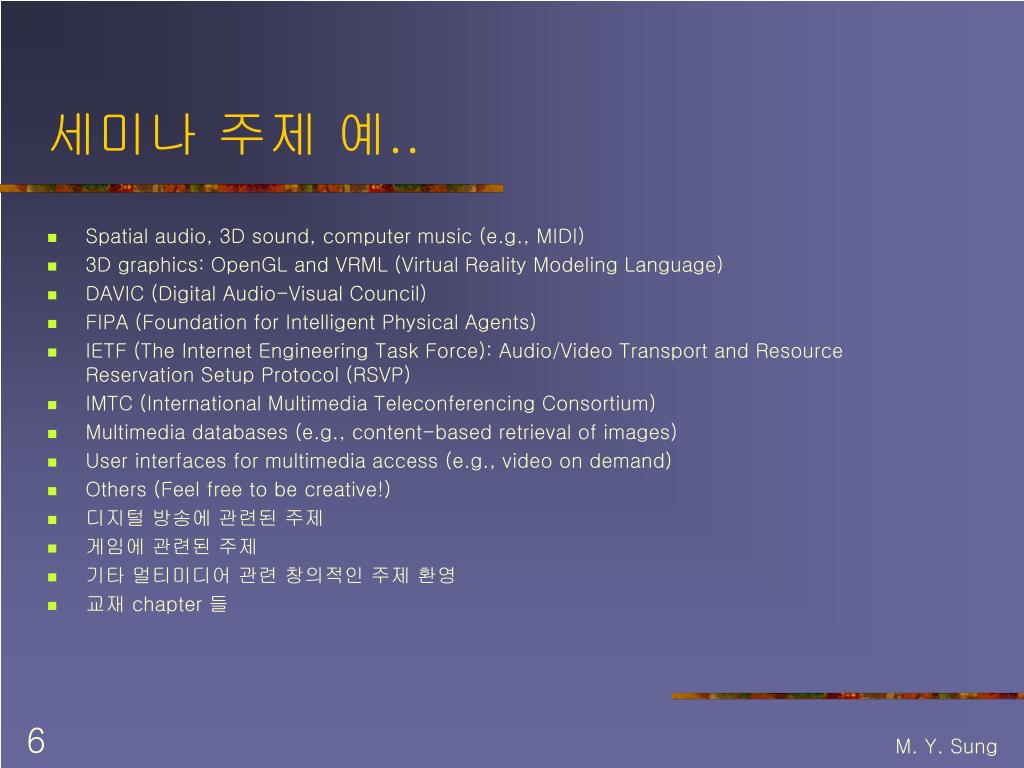 세미나 주제 예..

- Spatial audio, 3D sound, computer music (e.g., MIDI)
- 3D graphics: OpenGL and VRML (Virtual Reality Modeling Language)
- DAVIC (Digital Audio-Visual Council)
- FIPA (Foundation for Intelligent Physical Agents)
- IETF (The Internet Engineering Task Force): Audio/Video Transport and Resource Reservation Setup Protocol (RSVP)
- IMTC (International Multimedia Teleconferencing Consortium)
- Multimedia databases (e.g., content-based retrieval of images)
- User interfaces for multimedia access (e.g., video on demand)
- Others (Feel free to be creative!)
- 디지털 방송에 관련된 주제
- 게임에 관련된 주제
- 기타 멀티미디어 관련 창의적인 주제 환영
- 교재 chapter 들

6

M. Y. Sung